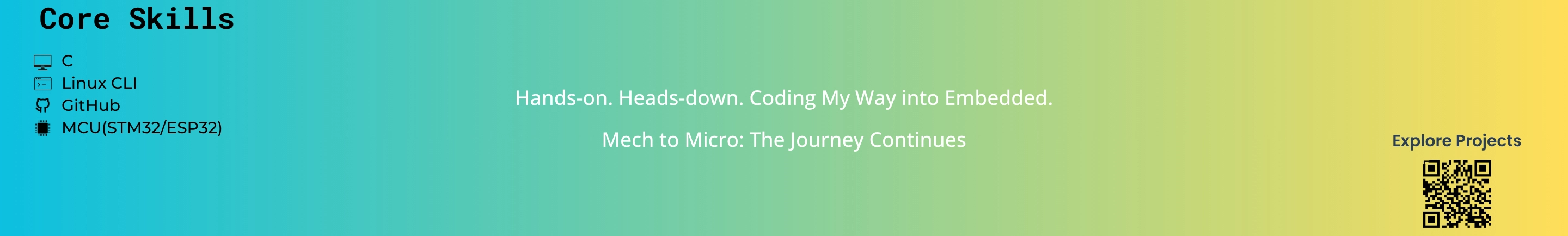 Core Skills

C
Linux CLI
GitHub
MCU(STM32/ESP32)

Hands-on. Heads-down. Coding My Way into Embedded.

Mech to Micro: The Journey Continues

Explore Projects